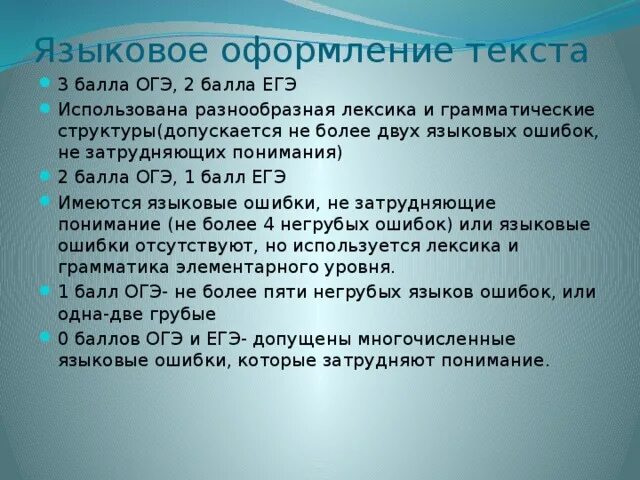 Языковое оформление текста

3 балла ОГЭ, 2 балла ЕГЭ

Использована разнообразная лексика и грамматические структуры(допускается не более двух языковых ошибок, не затрудняющих понимания)

2 балла ОГЭ, 1 балл ЕГЭ

Имеются языковые ошибки, не затрудняющие понимание (не более 4 негрубых ошибок) или языковые ошибки отсутствуют, но используется лексика и грамматика элементарного уровня.

1 балл ОГЭ- не более пяти негрубых языков ошибок, или одна-две грубые

0 баллов ОГЭ и ЕГЭ- допущены многочисленные языковые ошибки, которые затрудняют понимание.